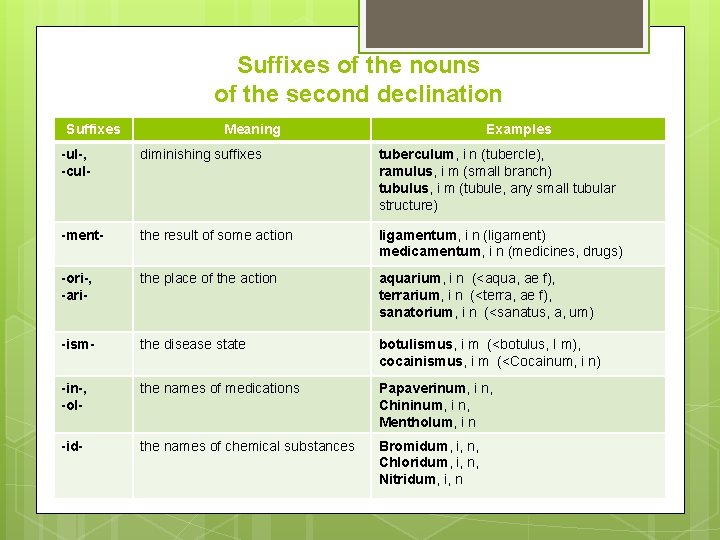 Suffixes of the nouns
of the second declination

| Suffixes | Meaning | Examples |
|---|---|---|
| -ul-, -cul- | diminishing suffixes | tuberculum, i n (tubercle), ramulus, i m (small branch) tubulus, i m (tubule, any small tubular structure) |
| -ment- | the result of some action | ligamentum, i n (ligament) medicamentum, i n (medicines, drugs) |
| -ori-, -ari- | the place of the action | aquarium, i n (<aqua, ae f), terrarium, i n (<terra, ae f), sanatorium, i n (<sanatus, a, um) |
| -ism- | the disease state | botulismus, i m (<botulus, I m), cocainismus, i m (<Cocainum, i n) |
| -in-, -ol- | the names of medications | Papaverinum, i n, Chininum, i n, Mentholum, i n |
| -id- | the names of chemical substances | Bromidum, i, n, Chloridum, i, n, Nitridum, i, n |